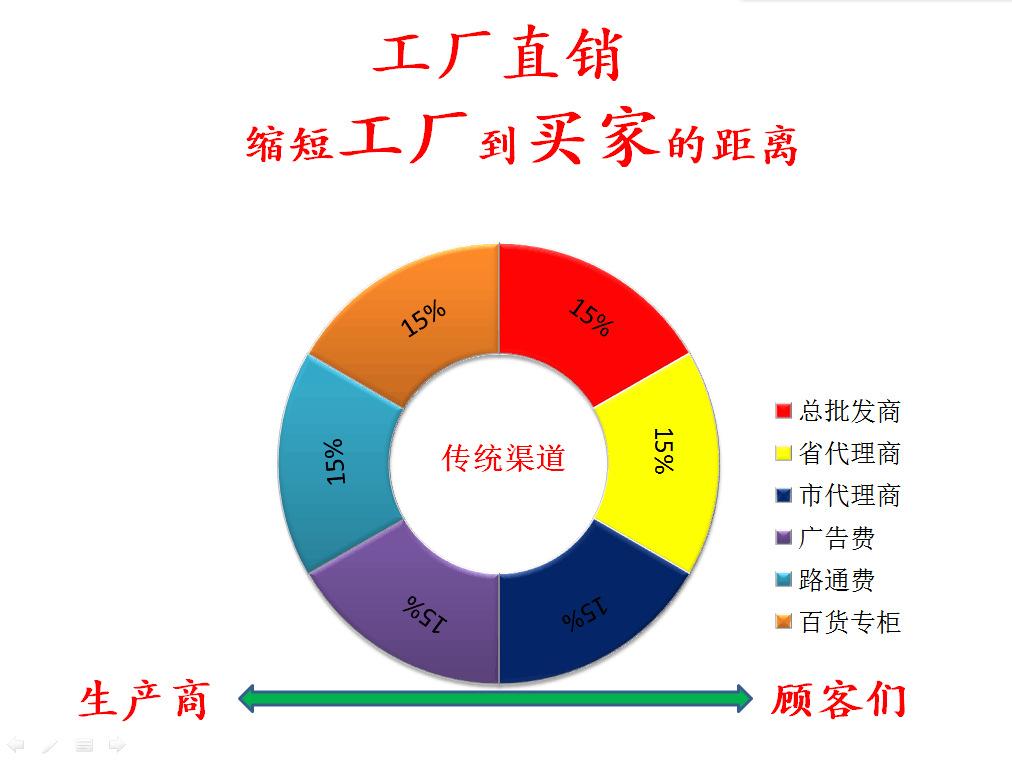 工厂直销

缩短工厂到买家的距离

15%
15%
15%
15%
15%
15%

传统渠道

总批发商
省代理商
市代理商
广告费
路通费
百货专柜

生产商

顾客们